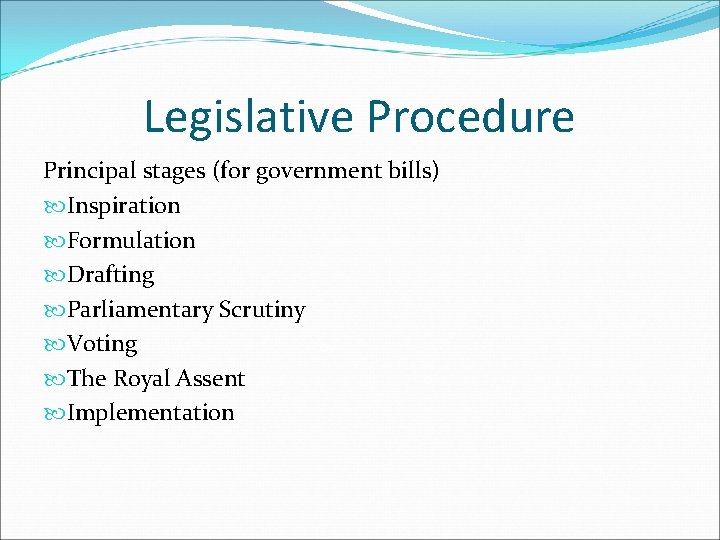 Legislative Procedure

Principal stages (for government bills)

Inspiration
Formulation
Drafting
Parliamentary Scrutiny
Voting
The Royal Assent
Implementation